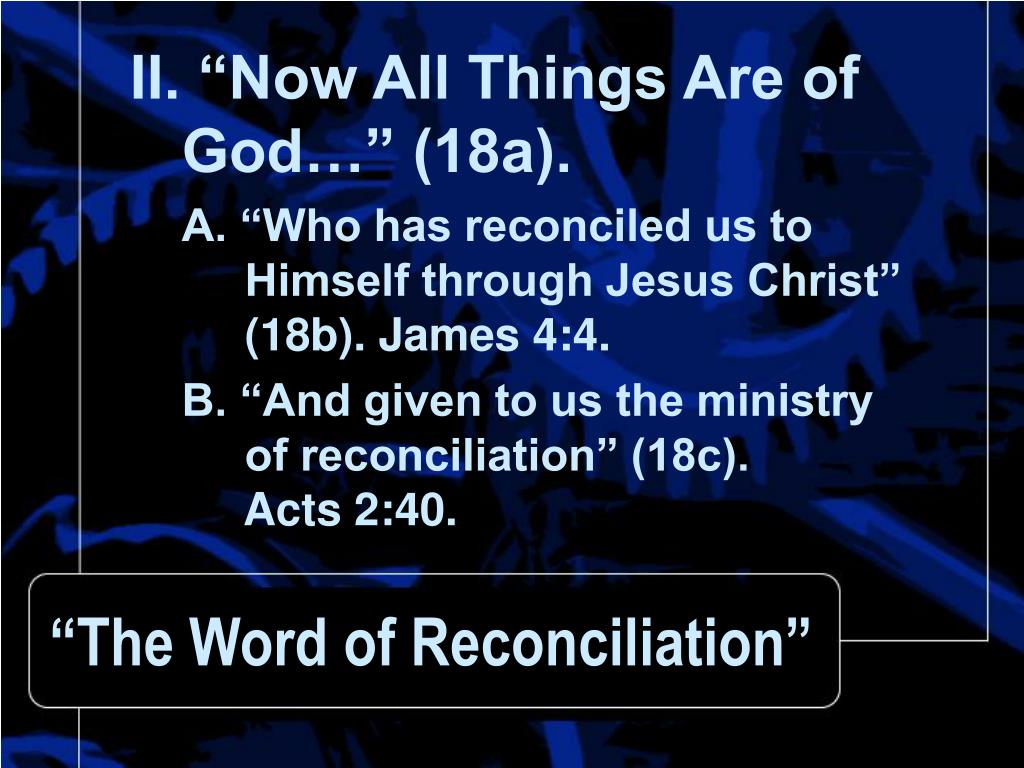 II. “Now All Things Are of God…” (18a).

A. “Who has reconciled us to Himself through Jesus Christ” (18b). James 4:4.

B. “And given to us the ministry of reconciliation” (18c). Acts 2:40.

“The Word of Reconciliation”